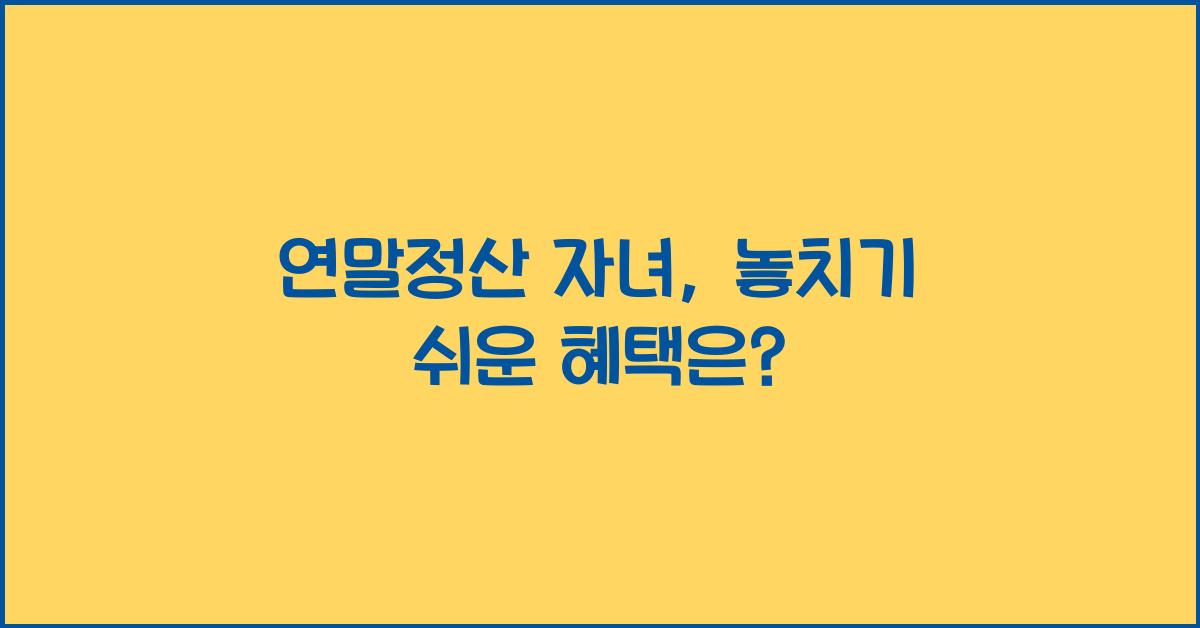 연말정산 자녀, 놓치기 쉬운 혜택은?